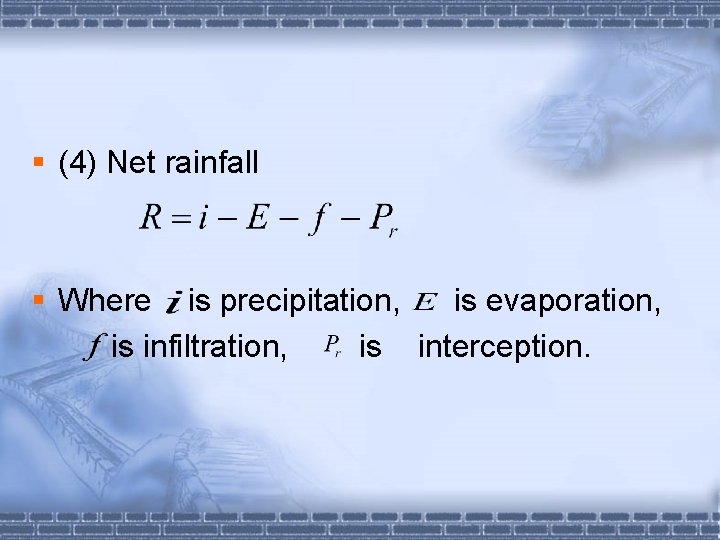 ▪ (4) Net rainfall

$R = i - E - f - P_r$

▪ Where $i$ is precipitation, $E$ is evaporation, $f$ is infiltration, $P_r$ is interception.